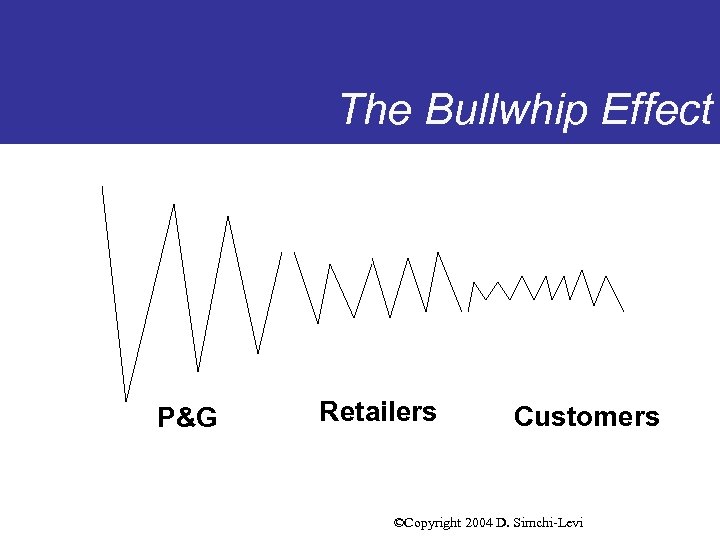 The Bullwhip Effect

P&G

Retailers

Customers

©Copyright 2004 D. Simchi-Levi